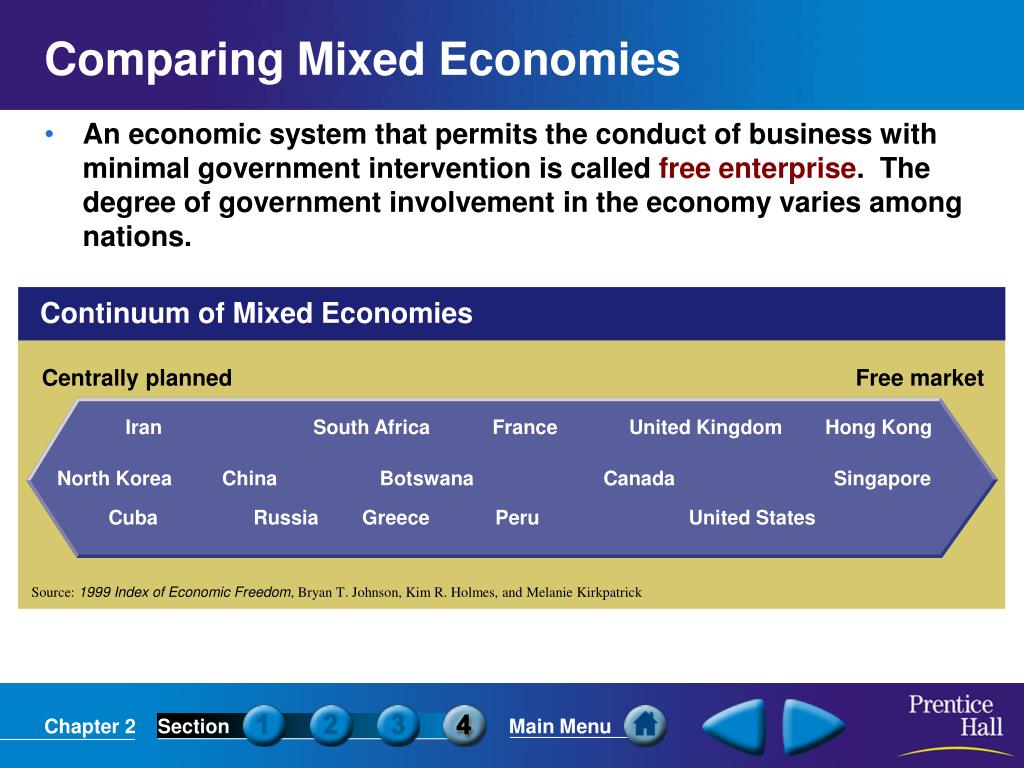 Comparing Mixed Economies

• An economic system that permits the conduct of business with minimal government intervention is called free enterprise. The degree of government involvement in the economy varies among nations.

Continuum of Mixed Economies

Centrally planned

Free market

Iran South Africa France United Kingdom Hong Kong

North Korea China Botswana Canada Singapore

Cuba Russia Greece Peru United States

Source: 1999 Index of Economic Freedom, Bryan T. Johnson, Kim R. Holmes, and Melanie Kirkpatrick

Chapter 2 Section 1 2 3 4 Main Menu

Prentice Hall